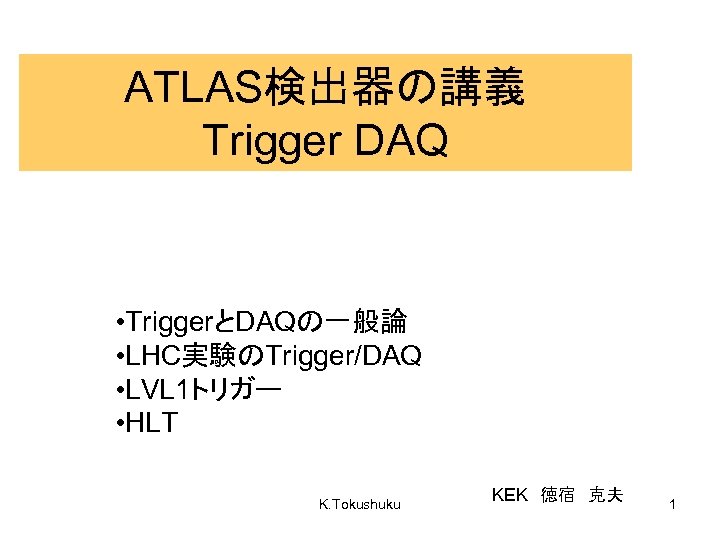 ATLAS検出器の講義
Trigger DAQ

•TriggerとDAQの一般論
•LHC実験のTrigger/DAQ
•LVL1トリガー
•HLT

KEK 徳宿 克夫

K.Tokushuku

1